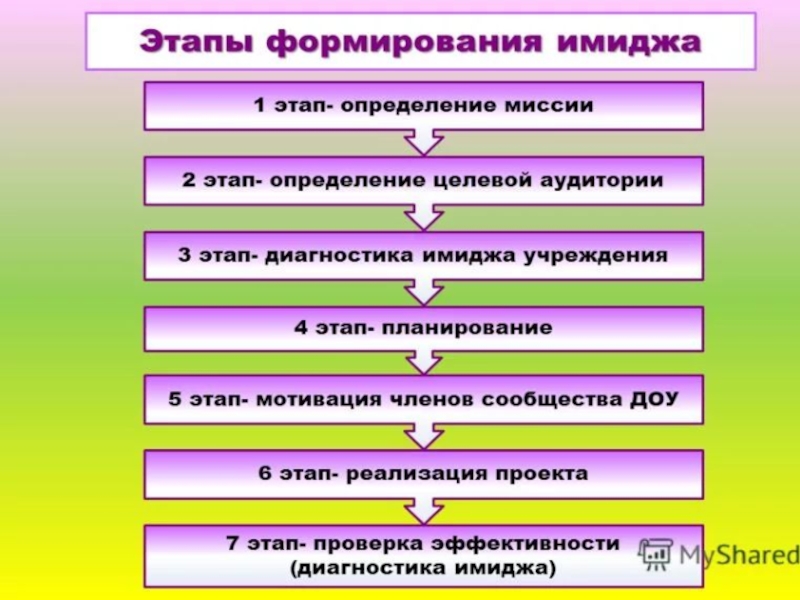 Этапы формирования имиджа

1 этап- определение миссии

2 этап- определение целевой аудитории

3 этап- диагностика имиджа учреждения

4 этап- планирование

5 этап- мотивация членов сообщества ДОУ

6 этап- реализация проекта

7 этап- проверка эффективности (диагностика имиджа)

MyShared